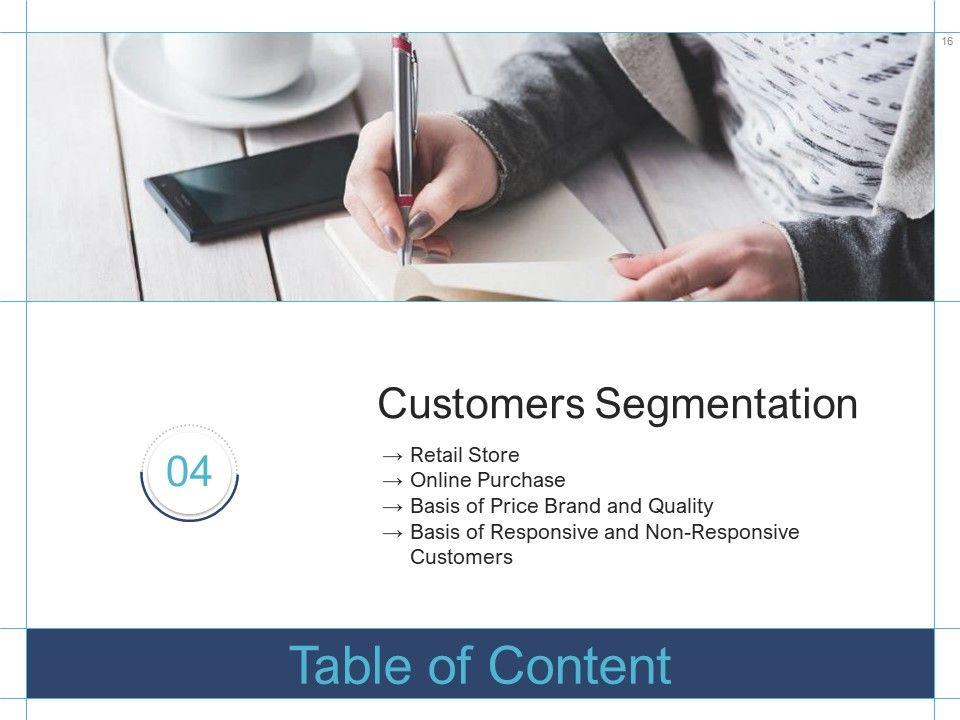 16

04

Customers Segmentation

→ Retail Store
→ Online Purchase
→ Basis of Price Brand and Quality
→ Basis of Responsive and Non-Responsive Customers

Table of Content